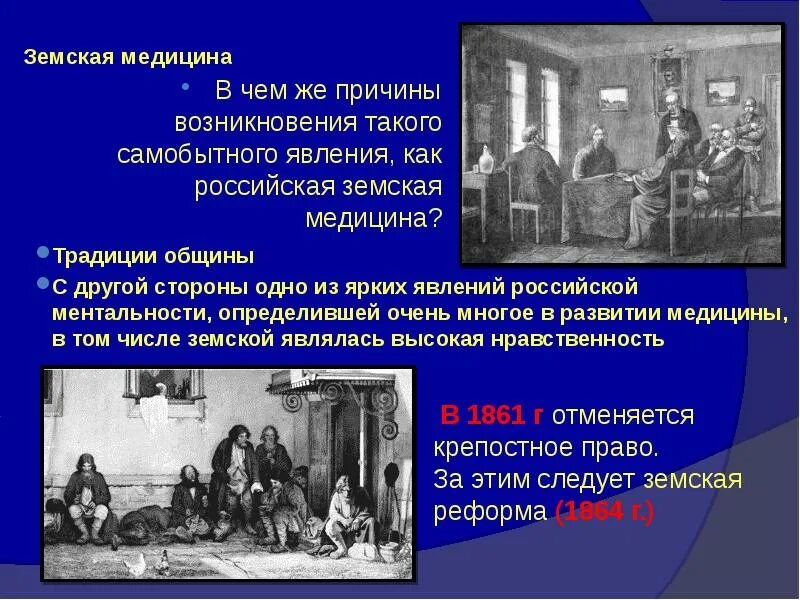 Земская медицина

• В чем же причины возникновения такого самобытного явления, как российская земская медицина?

• Традиции общины

• С другой стороны одно из ярких явлений российской ментальности, определившей очень многое в развитии медицины, в том числе земской являлась высокая нравственность

В 1861 г отменяется крепостное право. За этим следует земская реформа (1864 г.)